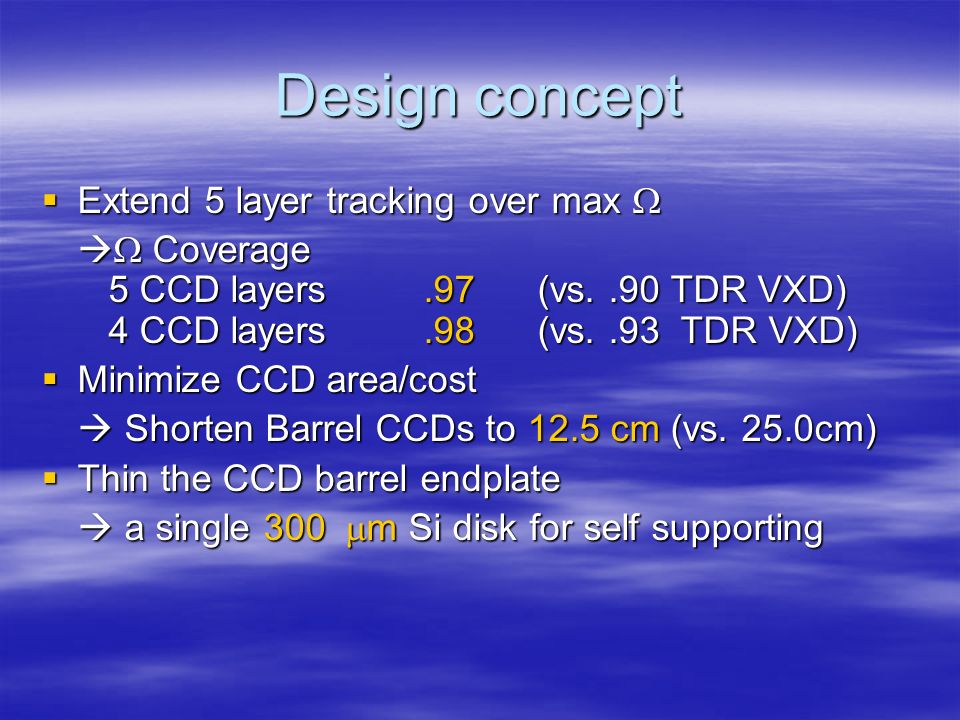 Design concept

▪ Extend 5 layer tracking over max $\Omega$

→$\Omega$ Coverage
5 CCD layers .97 (vs. .90 TDR VXD)
4 CCD layers .98 (vs. .93 TDR VXD)

▪ Minimize CCD area/cost

→ Shorten Barrel CCDs to 12.5 cm (vs. 25.0cm)

▪ Thin the CCD barrel endplate

→ a single 300 $\mu$m Si disk for self supporting